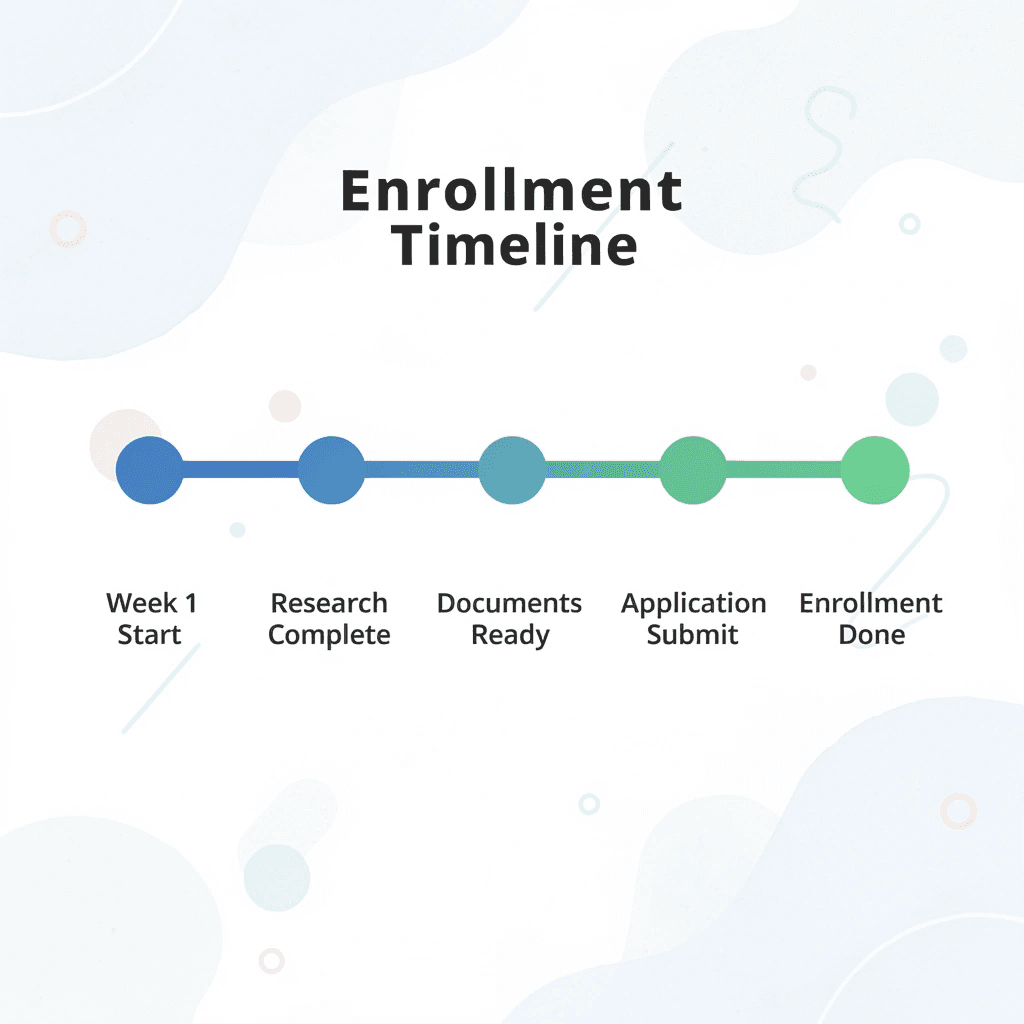 Enrollment Timeline

Week 1 Start

Research Complete

Documents Ready

Application Submit

Enrollment Done